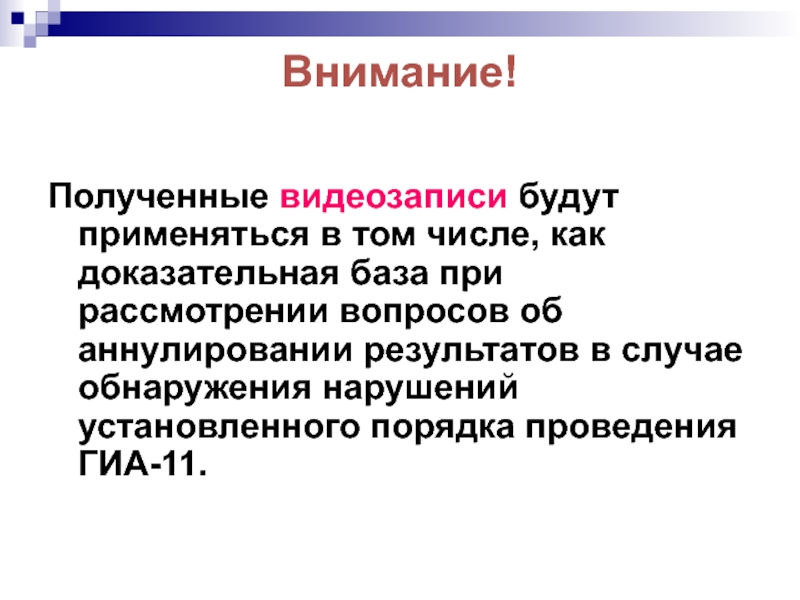 Внимание!

Полученные видеозаписи будут применяться в том числе, как доказательная база при рассмотрении вопросов об аннулировании результатов в случае обнаружения нарушений установленного порядка проведения ГИА-11.